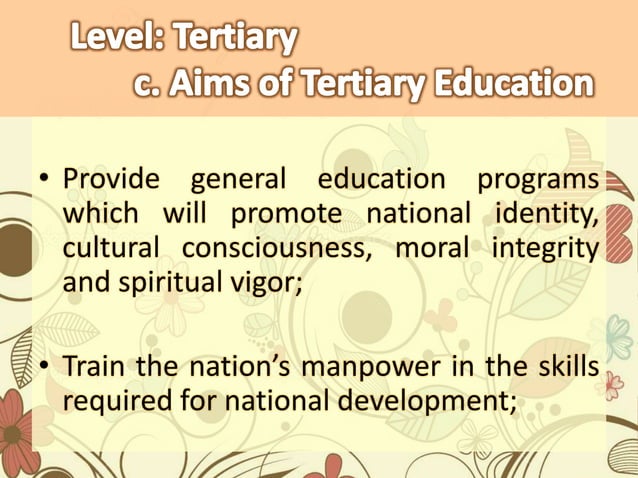 Level: Tertiary
c. Aims of Tertiary Education

• Provide general education programs which will promote national identity, cultural consciousness, moral integrity and spiritual vigor;

• Train the nation's manpower in the skills required for national development;